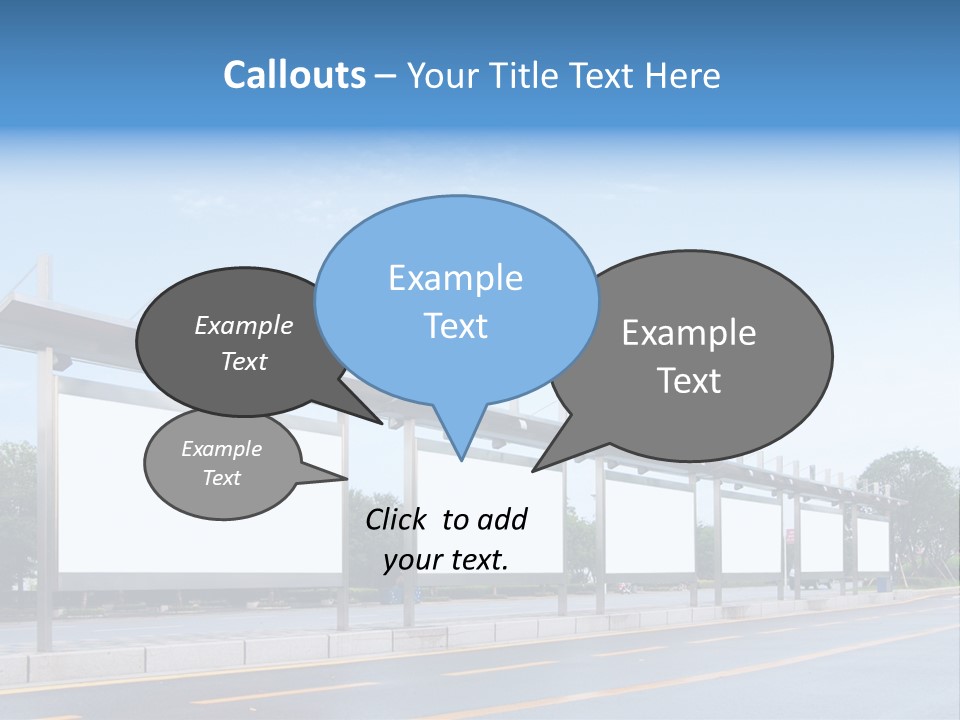 Callouts – Your Title Text Here

Example Text

Example Text

Example Text

Example Text

Click to add your text.